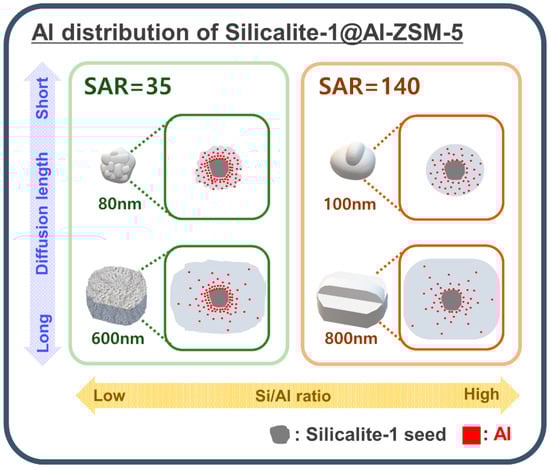 Al distribution of Silicalite-1@Al-ZSM-5

Short
Diffusion length
Long

SAR=35

80nm

600nm

SAR=140

100nm

800nm

Low
Si/Al ratio
High

: Silicalite-1 seed
: Al